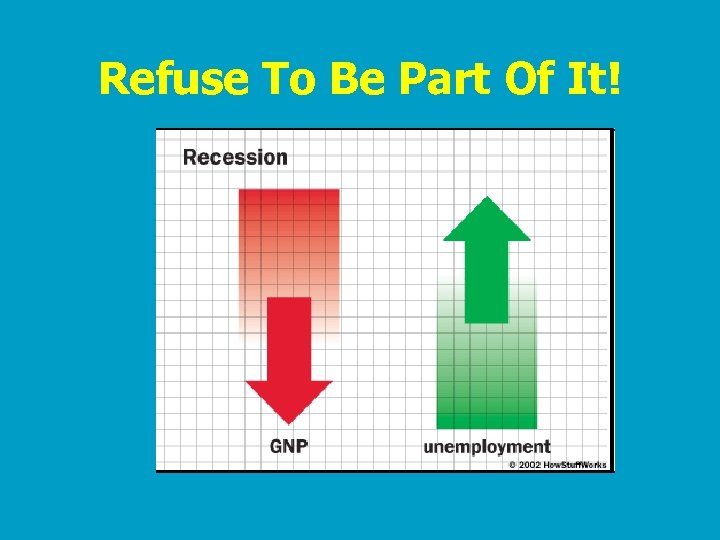 Refuse To Be Part Of It!

Recession

GNP

unemployment

© 2002 HowStuffWorks